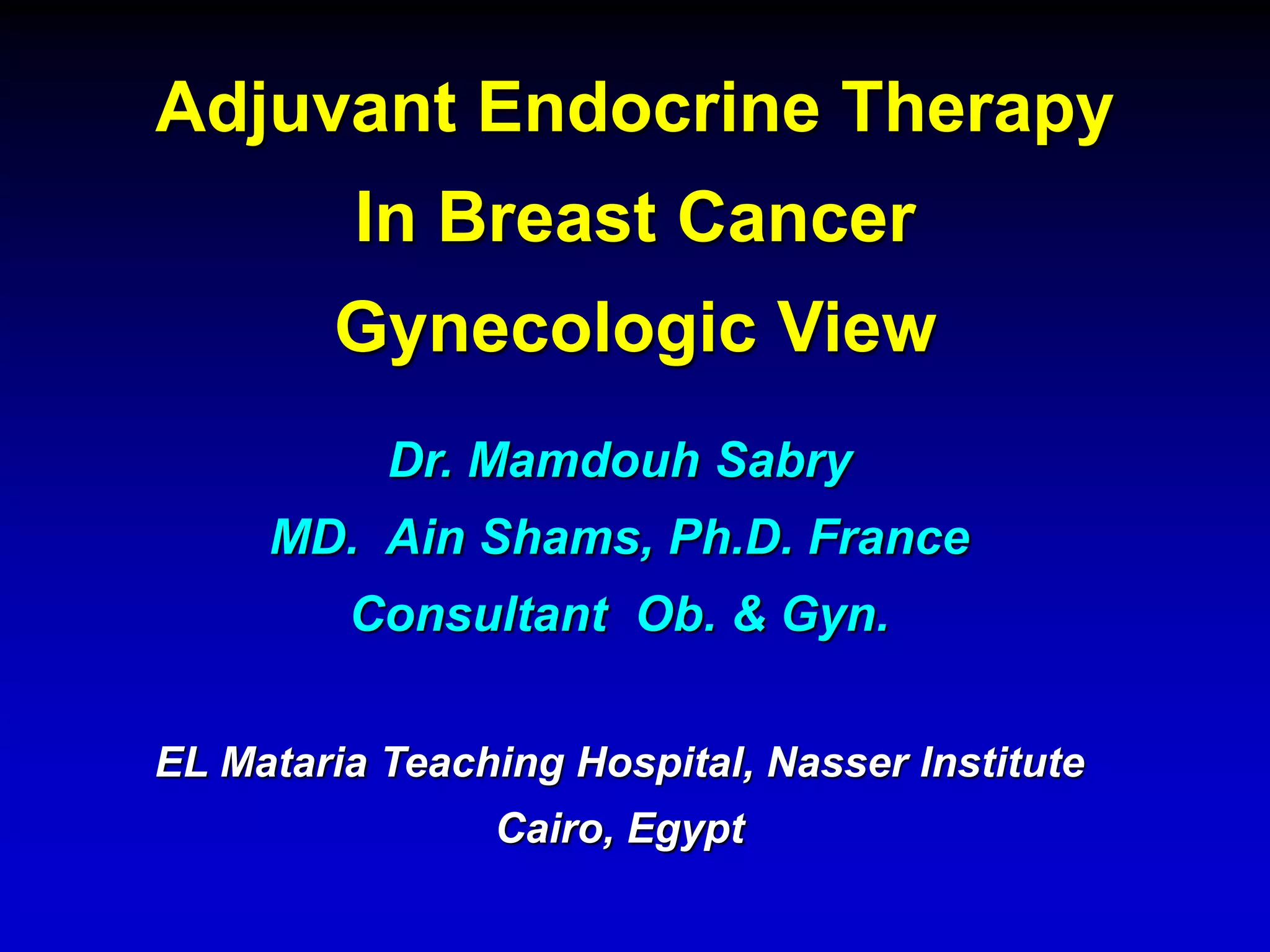 Adjuvant Endocrine Therapy
In Breast Cancer
Gynecologic View

Dr. Mamdouh Sabry
MD. Ain Shams, Ph.D. France
Consultant Ob. & Gyn.

EL Mataria Teaching Hospital, Nasser Institute
Cairo, Egypt